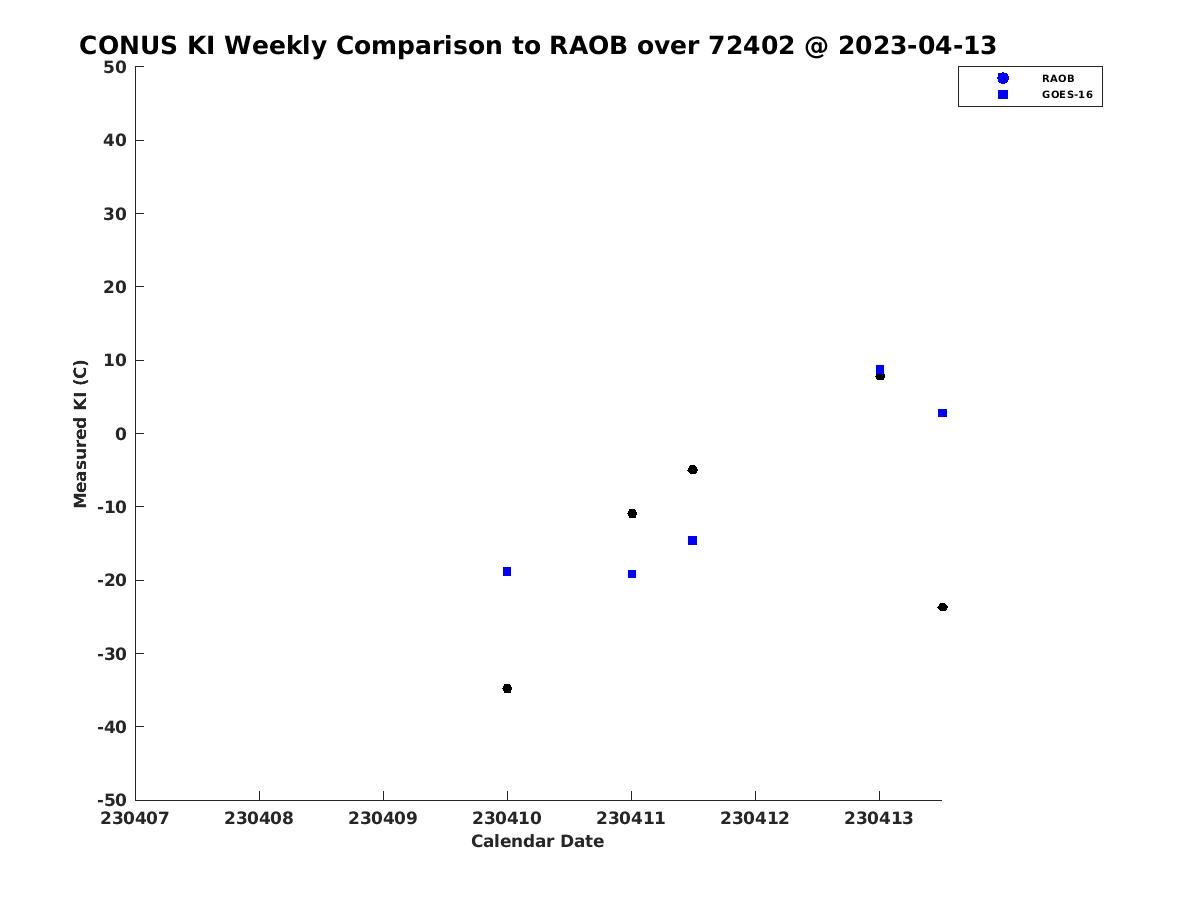 CONUS KI Weekly Comparison to RAOB over 72402 @ 2023-04-13

RAOB
GOES-16

Measured KI (C)

50
40
30
20
10
0
-10
-20
-30
-40
-50

230407
230408
230409
230410
230411
230412
230413

Calendar Date